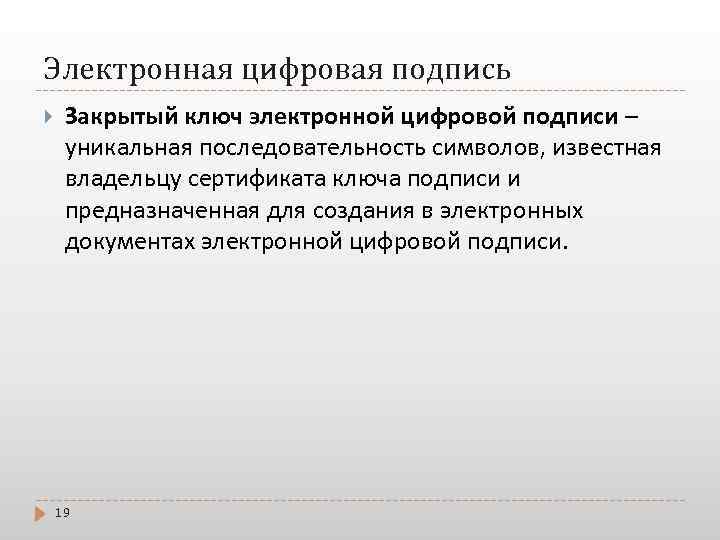 Электронная цифровая подпись

Закрытый ключ электронной цифровой подписи – уникальная последовательность символов, известная владельцу сертификата ключа подписи и предназначенная для создания в электронных документах электронной цифровой подписи.

19